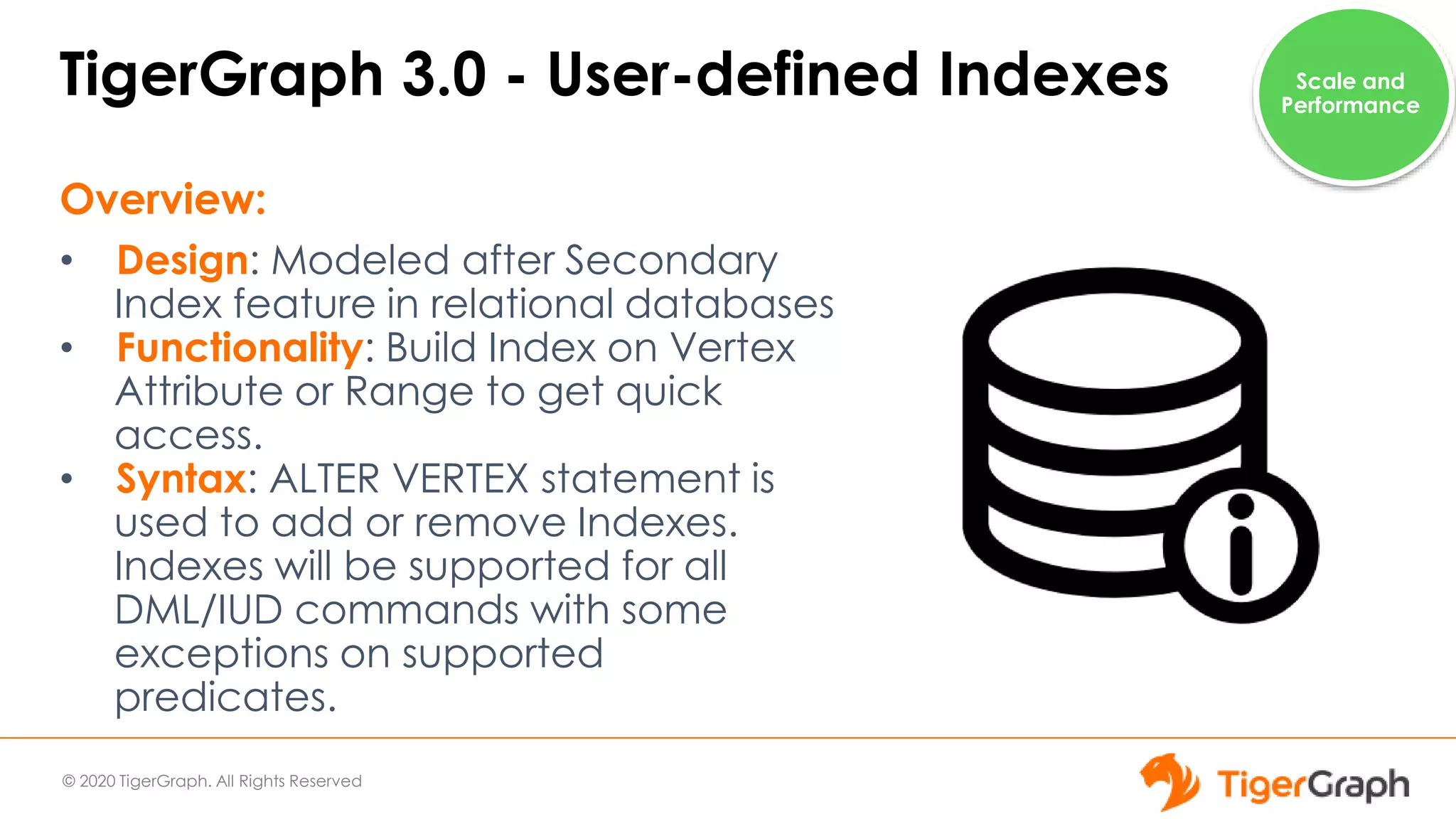 TigerGraph 3.0 - User-defined Indexes

Scale and Performance

Overview:

• Design: Modeled after Secondary Index feature in relational databases
• Functionality: Build Index on Vertex Attribute or Range to get quick access.
• Syntax: ALTER VERTEX statement is used to add or remove Indexes. Indexes will be supported for all DML/IUD commands with some exceptions on supported predicates.

© 2020 TigerGraph. All Rights Reserved

TigerGraph